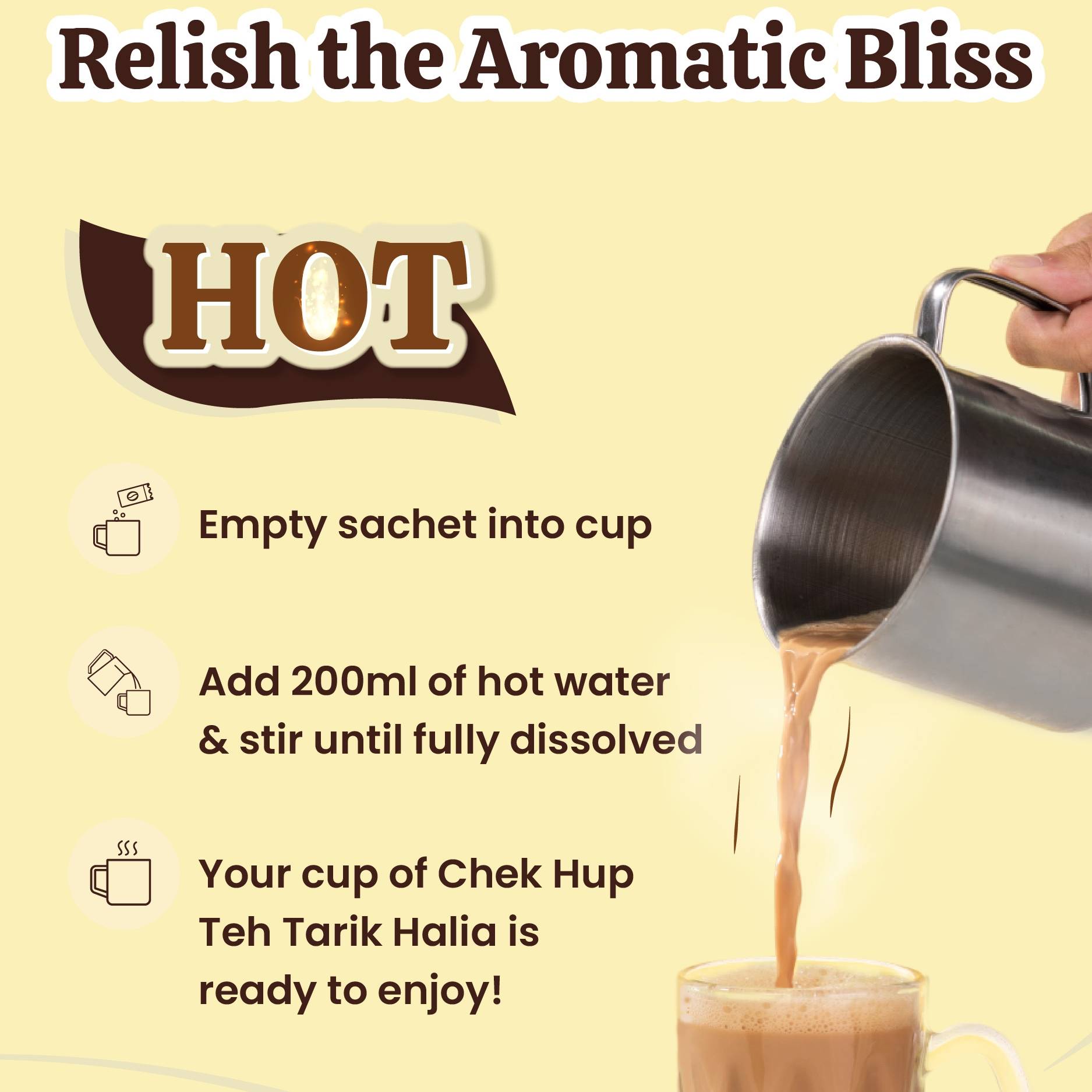 Relish the Aromatic Bliss

HOT

Empty sachet into cup

Add 200ml of hot water & stir until fully dissolved

Your cup of Chek Hup Teh Tarik Halia is ready to enjoy!